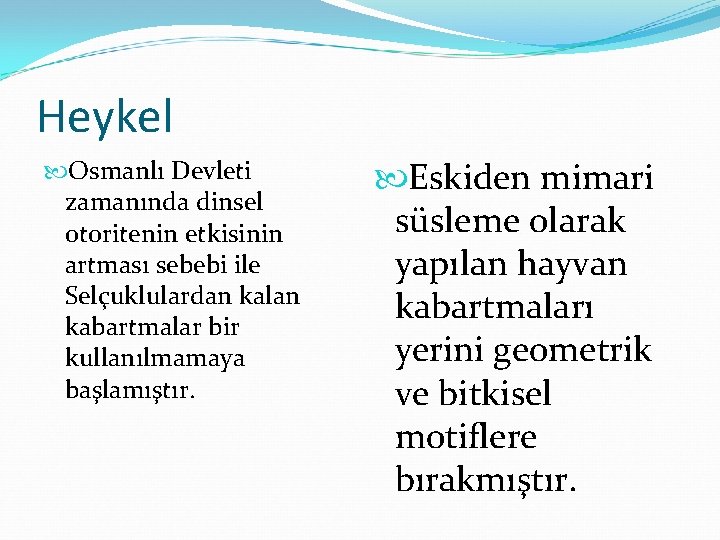 Heykel

Osmanlı Devleti zamanında dinsel otoritenin etkisinin artması sebebi ile Selçuklulardan kalan kabartmalar bir kullanılmamaya başlamıştır.

Eskiden mimari süsleme olarak yapılan hayvan kabartmaları yerini geometrik ve bitkisel motiflere bırakmıştır.